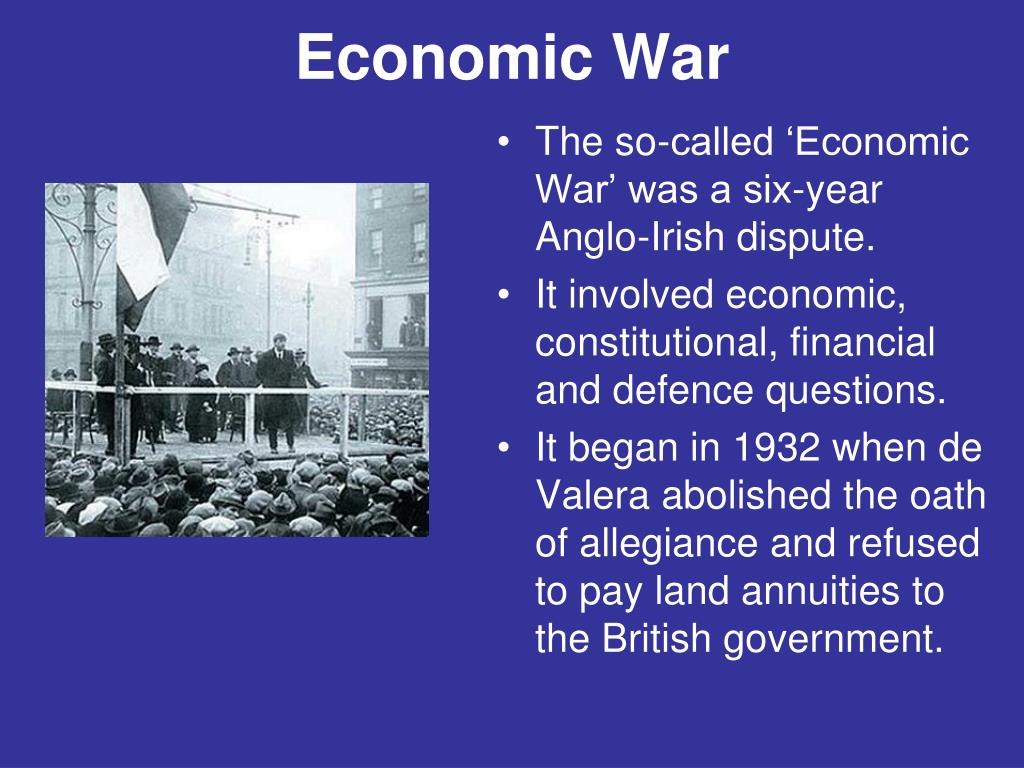 Economic War

• The so-called ‘Economic War’ was a six-year Anglo-Irish dispute.
• It involved economic, constitutional, financial and defence questions.
• It began in 1932 when de Valera abolished the oath of allegiance and refused to pay land annuities to the British government.